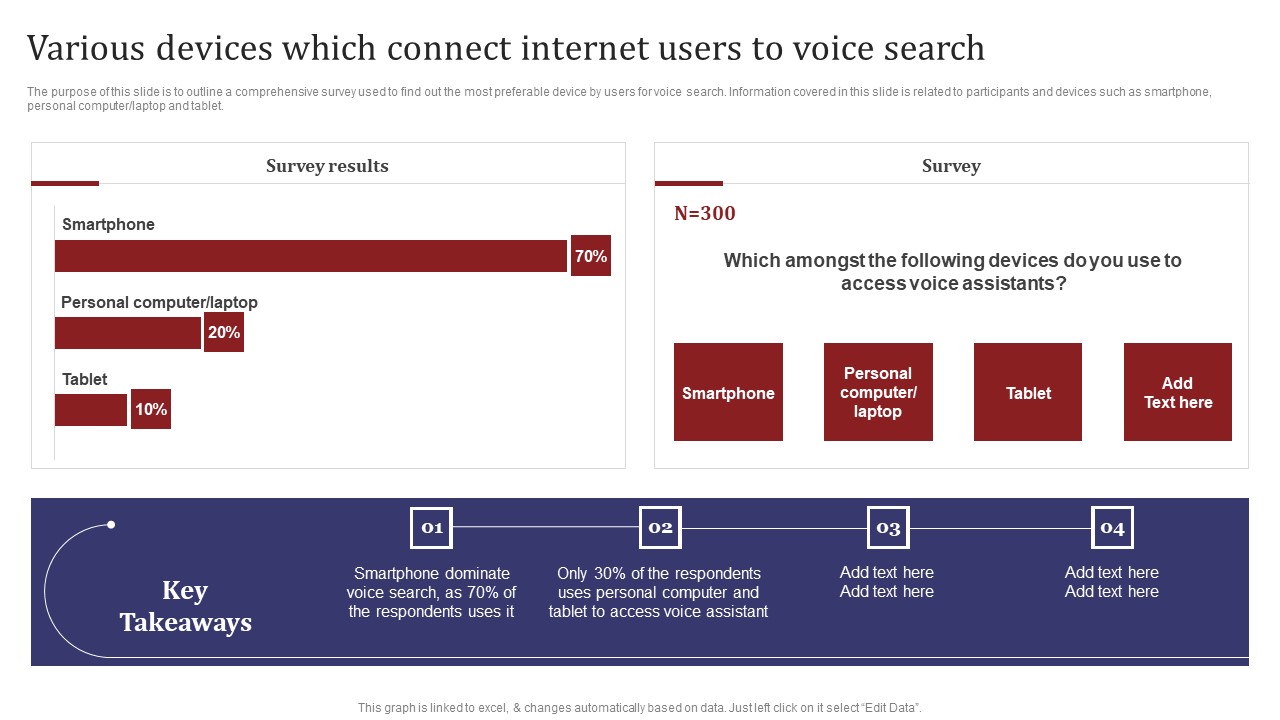 Various devices which connect internet users to voice search

The purpose of this slide is to outline a comprehensive survey used to find out the most preferable device by users for voice search. Information covered in this slide is related to participants and devices such as smartphone, personal computer/laptop and tablet.

Survey results

Smartphone
70%

Personal computer/laptop
20%

Tablet
10%

Survey

N=300

Which amongst the following devices do you use to access voice assistants?

Smartphone

Personal computer/ laptop

Tablet

Add Text here

Key Takeaways

01
Smartphone dominate voice search, as 70% of the respondents uses it

02
Only 30% of the respondents uses personal computer and tablet to access voice assistant

03
Add text here
Add text here

04
Add text here
Add text here

This graph is linked to excel, & changes automatically based on data. Just left click on it select "Edit Data".